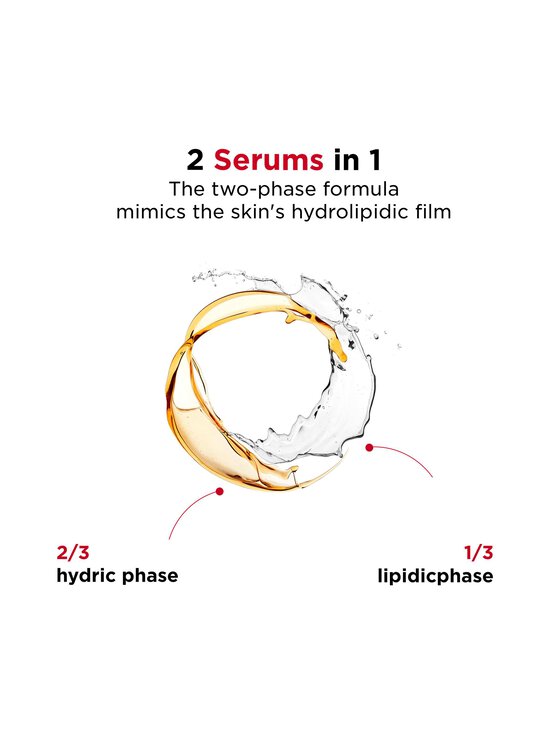 2 Serums in 1
The two-phase formula mimics the skin's hydrolipidic film

2/3
hydric phase

1/3
lipidicphase